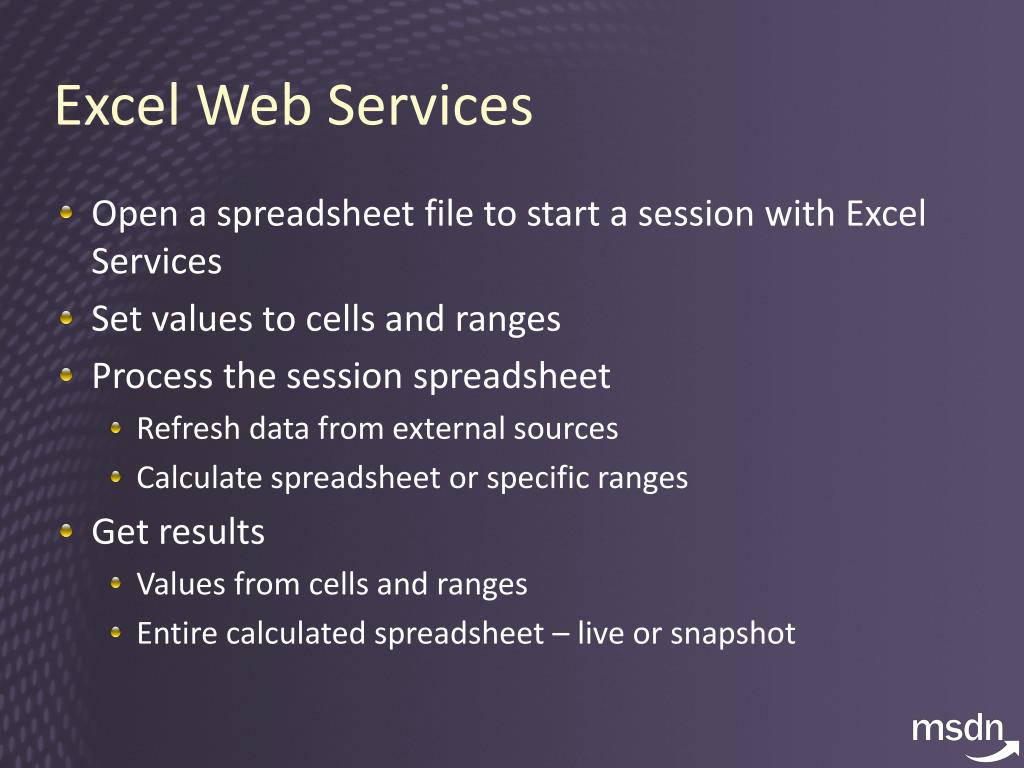 Excel Web Services

- Open a spreadsheet file to start a session with Excel Services
- Set values to cells and ranges
- Process the session spreadsheet
  - Refresh data from external sources
  - Calculate spreadsheet or specific ranges
- Get results
  - Values from cells and ranges
  - Entire calculated spreadsheet – live or snapshot

msdn